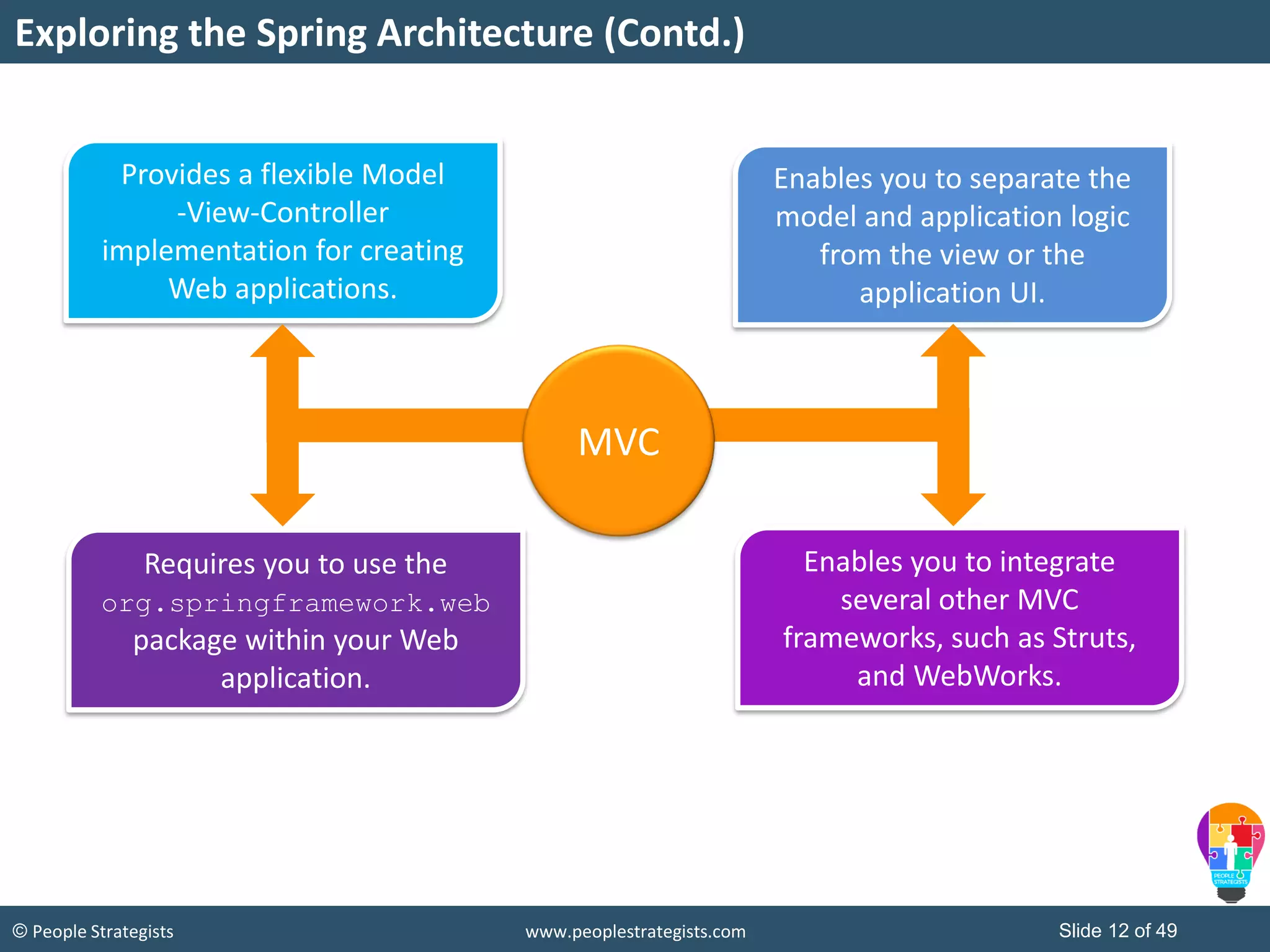 Exploring the Spring Architecture (Contd.)

Provides a flexible Model -View-Controller implementation for creating Web applications.

Enables you to separate the model and application logic from the view or the application UI.

MVC

Requires you to use the org.springframework.web package within your Web application.

Enables you to integrate several other MVC frameworks, such as Struts, and WebWorks.

PEOPLE STRATEGISTS

© People Strategists

www.peoplestrategists.com

Slide 12 of 49